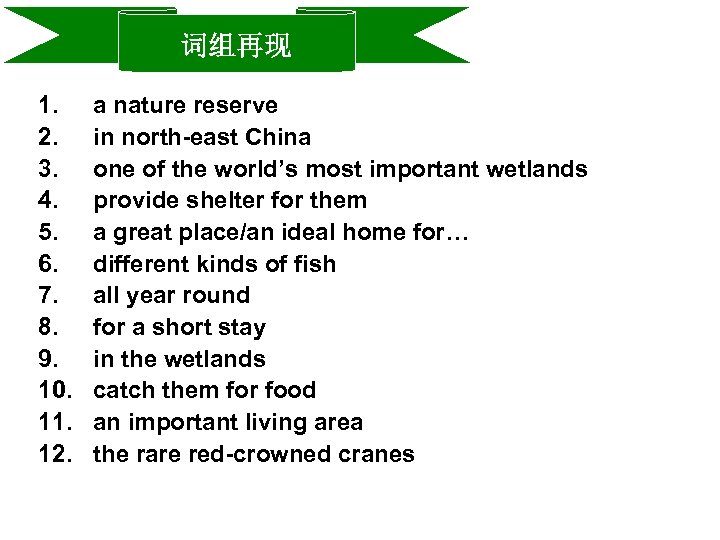 词组再现

1. a nature reserve
2. in north-east China
3. one of the world’s most important wetlands
4. provide shelter for them
5. a great place/an ideal home for…
6. different kinds of fish
7. all year round
8. for a short stay
9. in the wetlands
10. catch them for food
11. an important living area
12. the rare red-crowned cranes